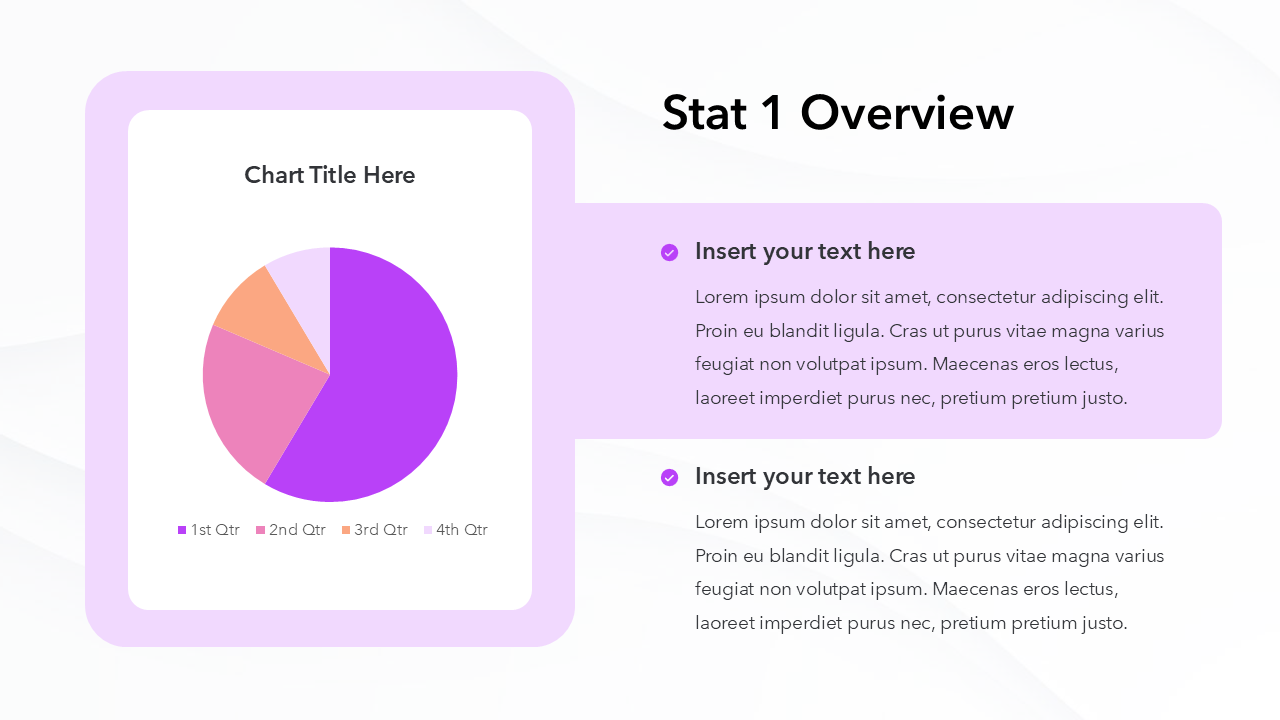 Chart Title Here

1st Qtr 2nd Qtr 3rd Qtr 4th Qtr

Stat 1 Overview

Insert your text here

Lorem ipsum dolor sit amet, consectetur adipiscing elit. Proin eu blandit ligula. Cras ut purus vitae magna varius feugiat non volutpat ipsum. Maecenas eros lectus, laoreet imperdiet purus nec, pretium pretium justo.

Insert your text here

Lorem ipsum dolor sit amet, consectetur adipiscing elit. Proin eu blandit ligula. Cras ut purus vitae magna varius feugiat non volutpat ipsum. Maecenas eros lectus, laoreet imperdiet purus nec, pretium pretium justo.